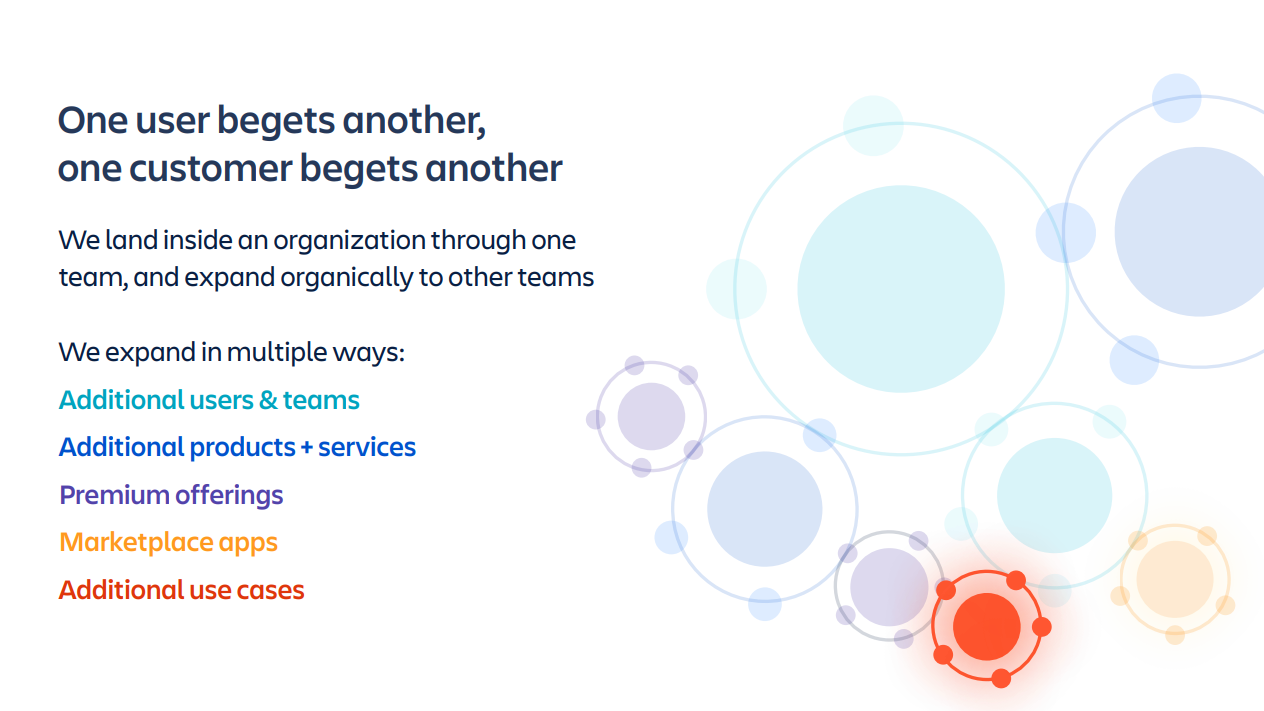 One user begets another, one customer begets another

We land inside an organization through one team, and expand organically to other teams

We expand in multiple ways:

Additional users & teams

Additional products + services

Premium offerings

Marketplace apps

Additional use cases